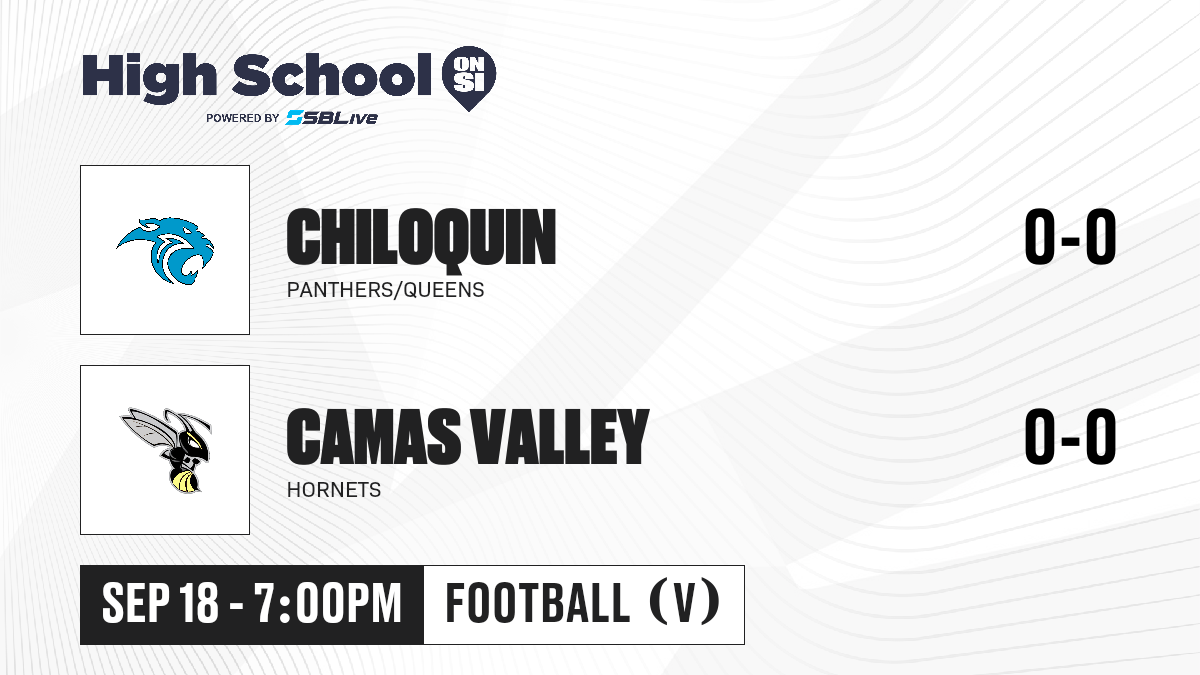 High School ON SI
POWERED BY SBLive

CHILOQUIN
PANTHERS/QUEENS
0-0

CAMAS VALLEY
HORNETS
0-0

SEP 18 - 7:00PM
FOOTBALL (V)